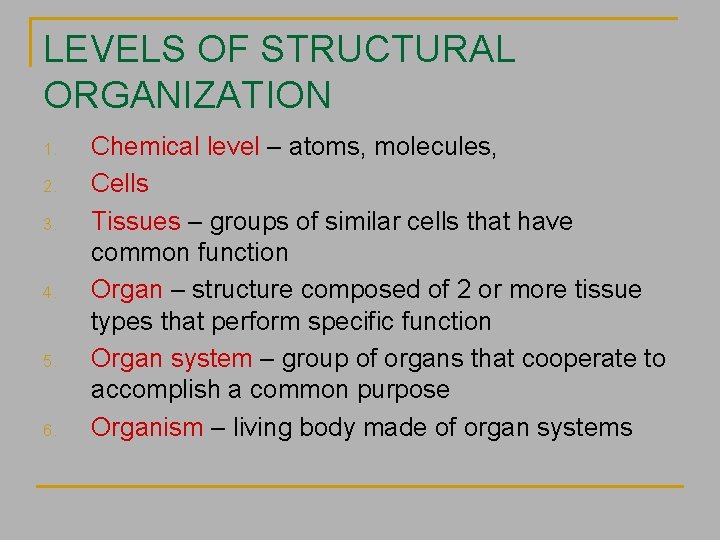 LEVELS OF STRUCTURAL ORGANIZATION

1. Chemical level – atoms, molecules,
2. Cells
3. Tissues – groups of similar cells that have common function
4. Organ – structure composed of 2 or more tissue types that perform specific function
5. Organ system – group of organs that cooperate to accomplish a common purpose
6. Organism – living body made of organ systems